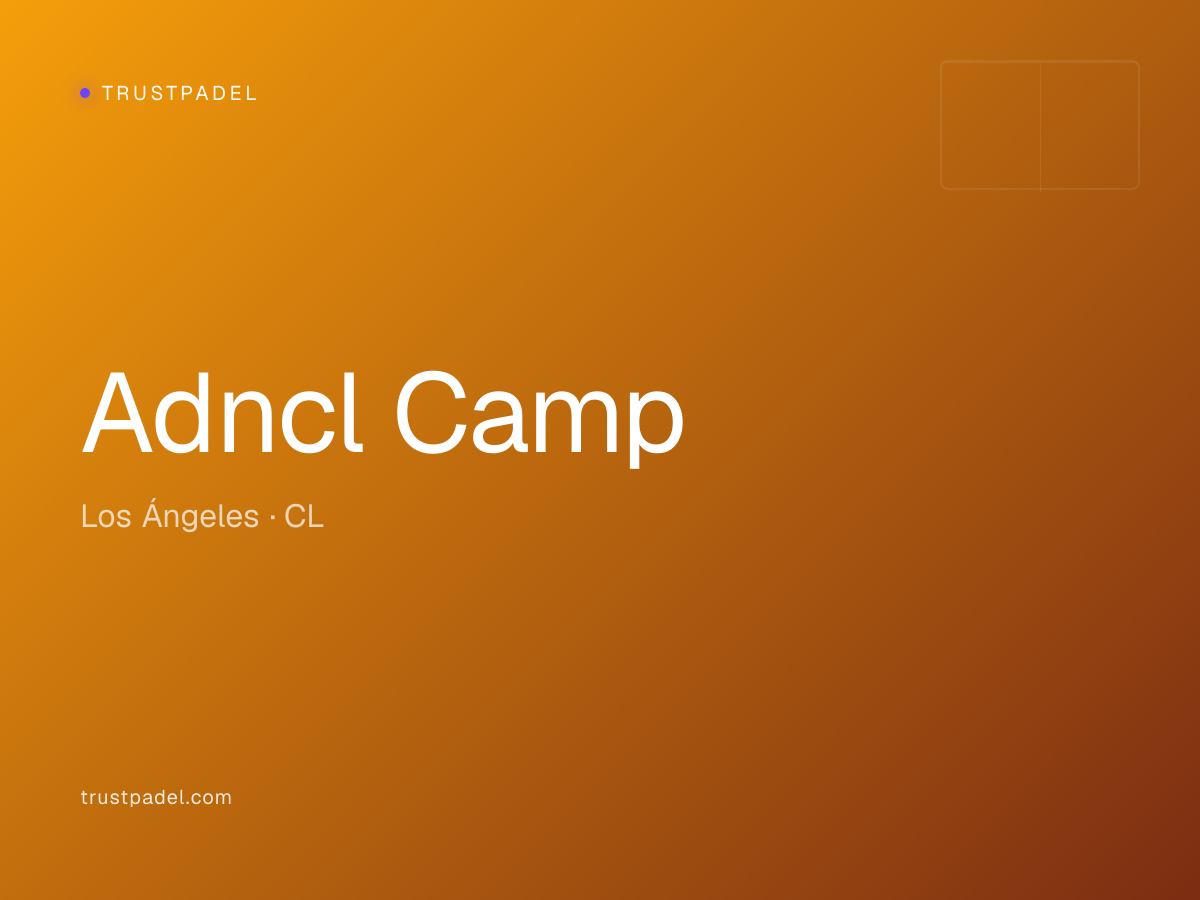 TRUSTPADEL

Adncl Camp

Los Ángeles · CL

trustpadel.com